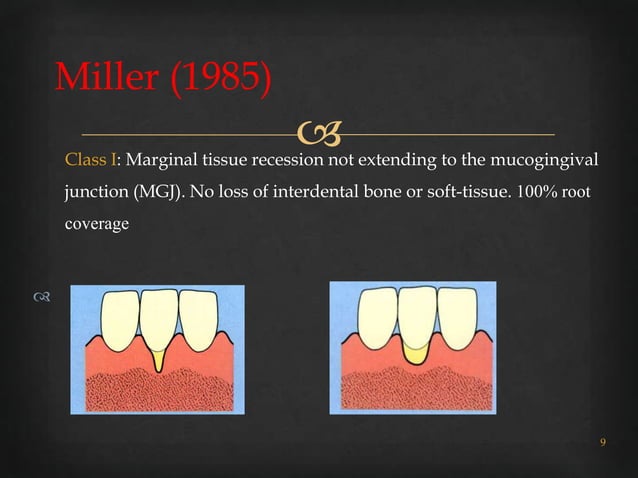 Miller (1985)

Class I: Marginal tissue recession not extending to the mucogingival junction (MGJ). No loss of interdental bone or soft-tissue. 100% root coverage

9